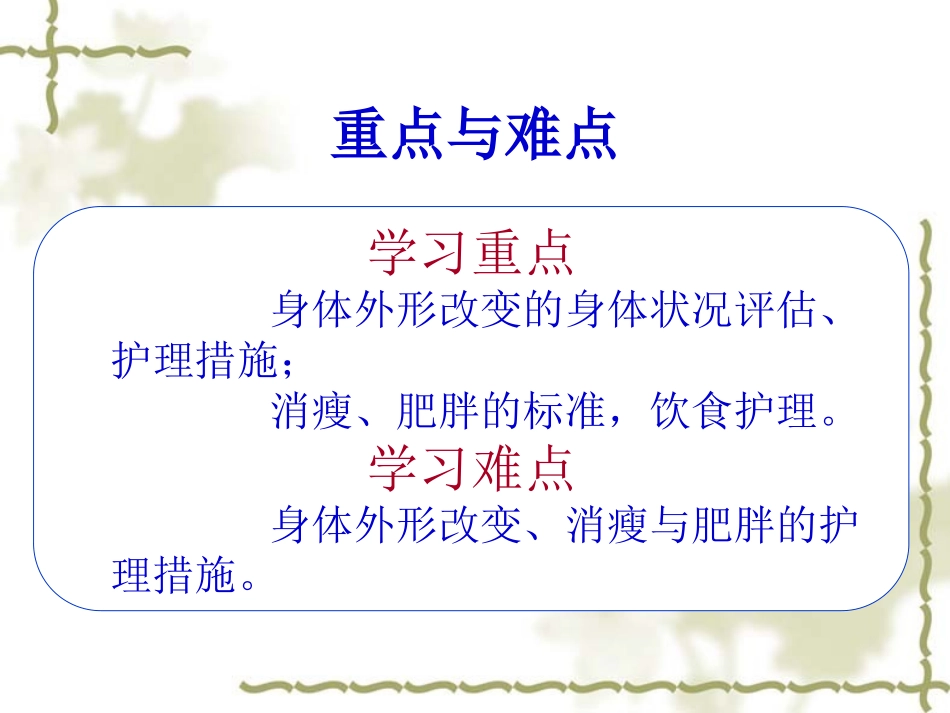 重点与难点

学习重点

身体外形改变的身体状况评估、护理措施；

消瘦、肥胖的标准，饮食护理。

学习难点

身体外形改变、消瘦与肥胖的护理措施。